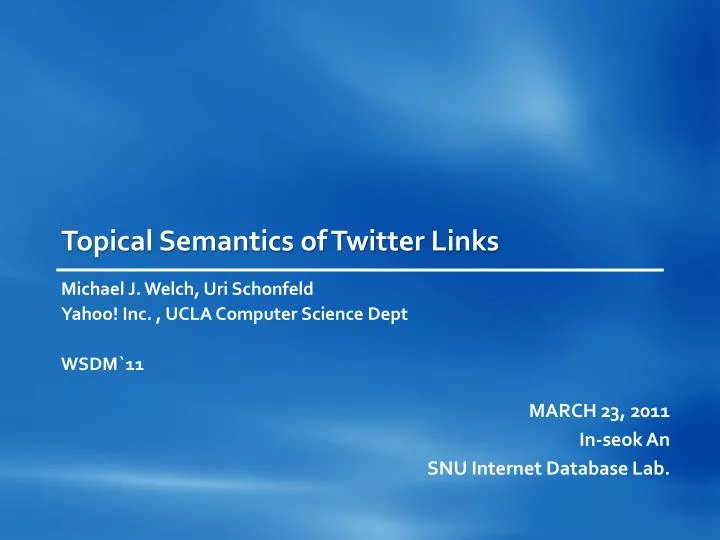 Topical Semantics of Twitter Links

Michael J. Welch, Uri Schonfeld
Yahoo! Inc. , UCLA Computer Science Dept

WSDM`11

MARCH 23, 2011
In-seok An
SNU Internet Database Lab.